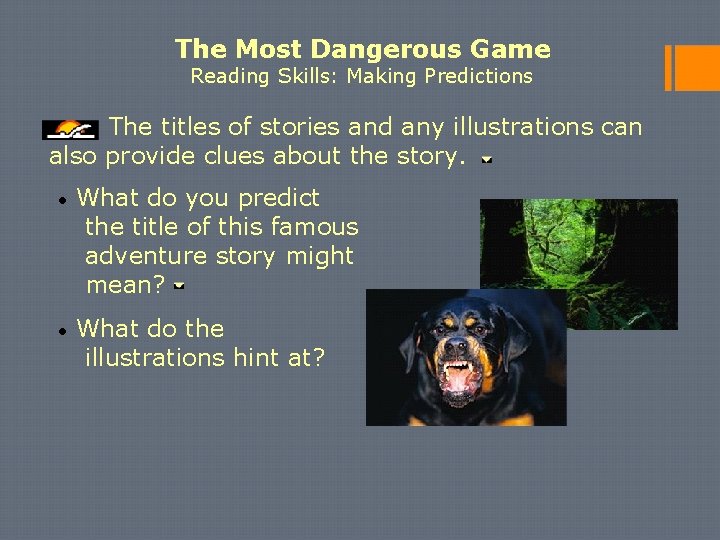 The Most Dangerous Game
Reading Skills: Making Predictions

The titles of stories and any illustrations can also provide clues about the story.

• What do you predict the title of this famous adventure story might mean?

• What do the illustrations hint at?